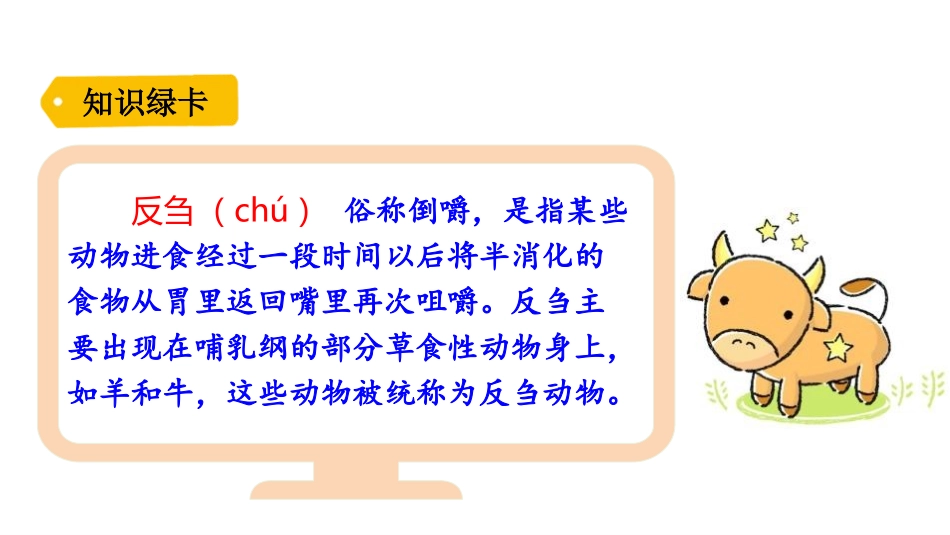 知识绿卡

反刍（chú） 俗称倒嚼，是指某些动物进食经过一段时间以后将半消化的食物从胃里返回嘴里再次咀嚼。反刍主要出现在哺乳纲的部分草食性动物身上，如羊和牛，这些动物被统称为反刍动物。